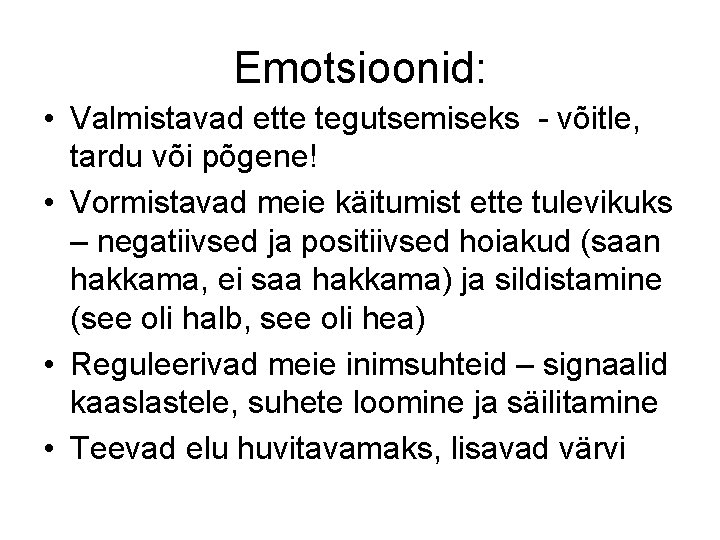 Emotsioonid:

• Valmistavad ette tegutsemiseks - võitle, tardu või põgene!
• Vormistavad meie käitumist ette tulevikuks – negatiivsed ja positiivsed hoiakud (saan hakkama, ei saa hakkama) ja sildistamine (see oli halb, see oli hea)
• Reguleerivad meie inimsuhteid – signaalid kaaslastele, suhete loomine ja säilitamine
• Teevad elu huvitavamaks, lisavad värvi